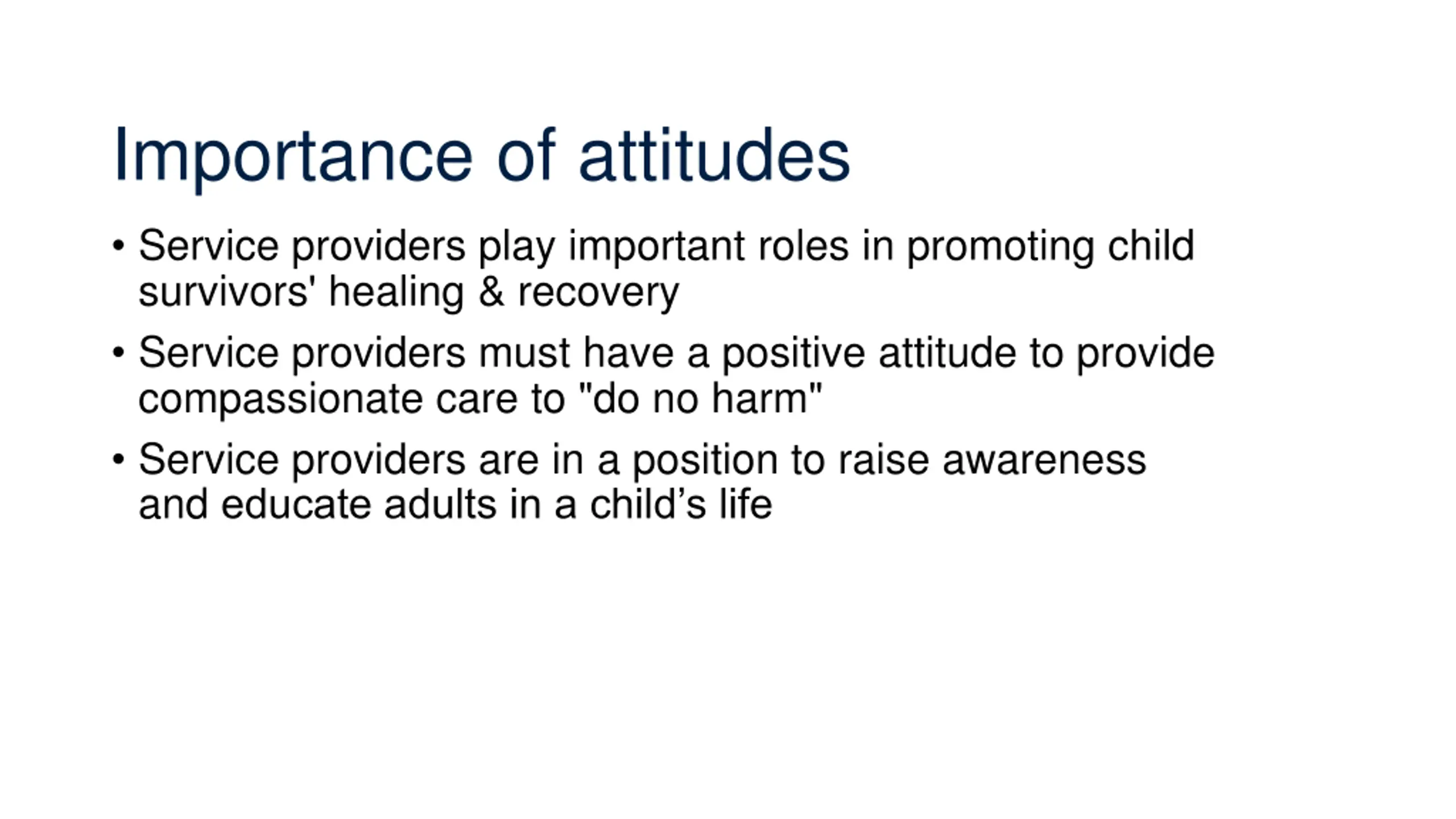 Importance of attitudes

• Service providers play important roles in promoting child survivors' healing & recovery

• Service providers must have a positive attitude to provide compassionate care to "do no harm"

• Service providers are in a position to raise awareness and educate adults in a child’s life